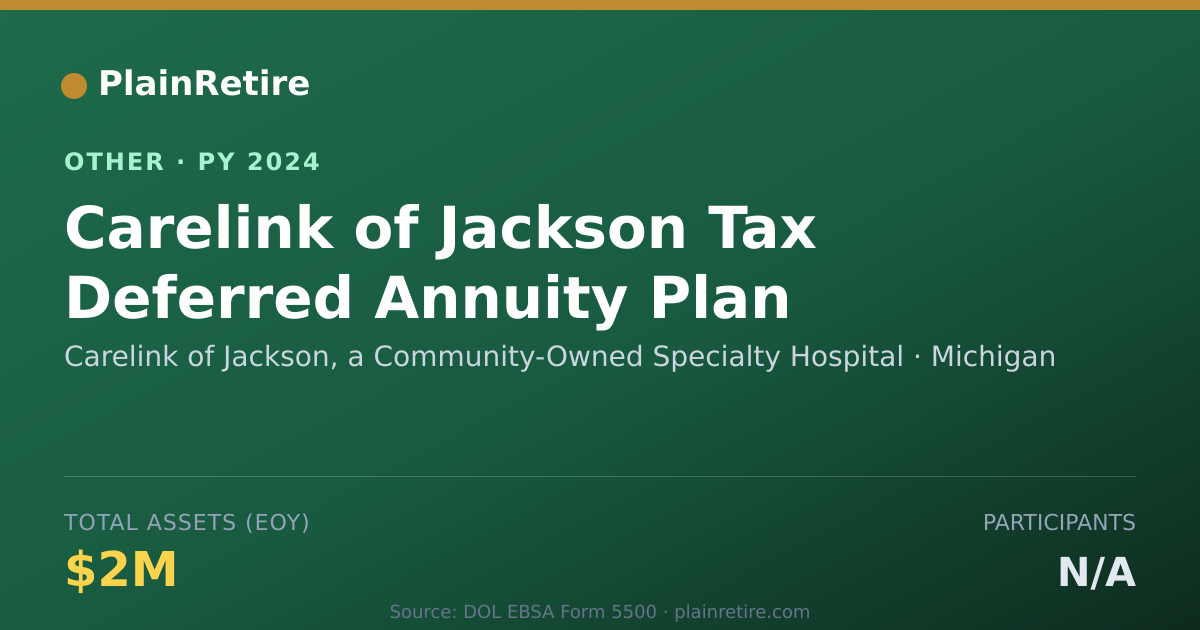 PlainRetire

OTHER · PY 2024

Carelink of Jackson Tax Deferred Annuity Plan

Carelink of Jackson, a Community-Owned Specialty Hospital · Michigan

TOTAL ASSETS (EOY)

$2M

PARTICIPANTS

N/A

Source: DOL EBSA Form 5500 · plainretire.com